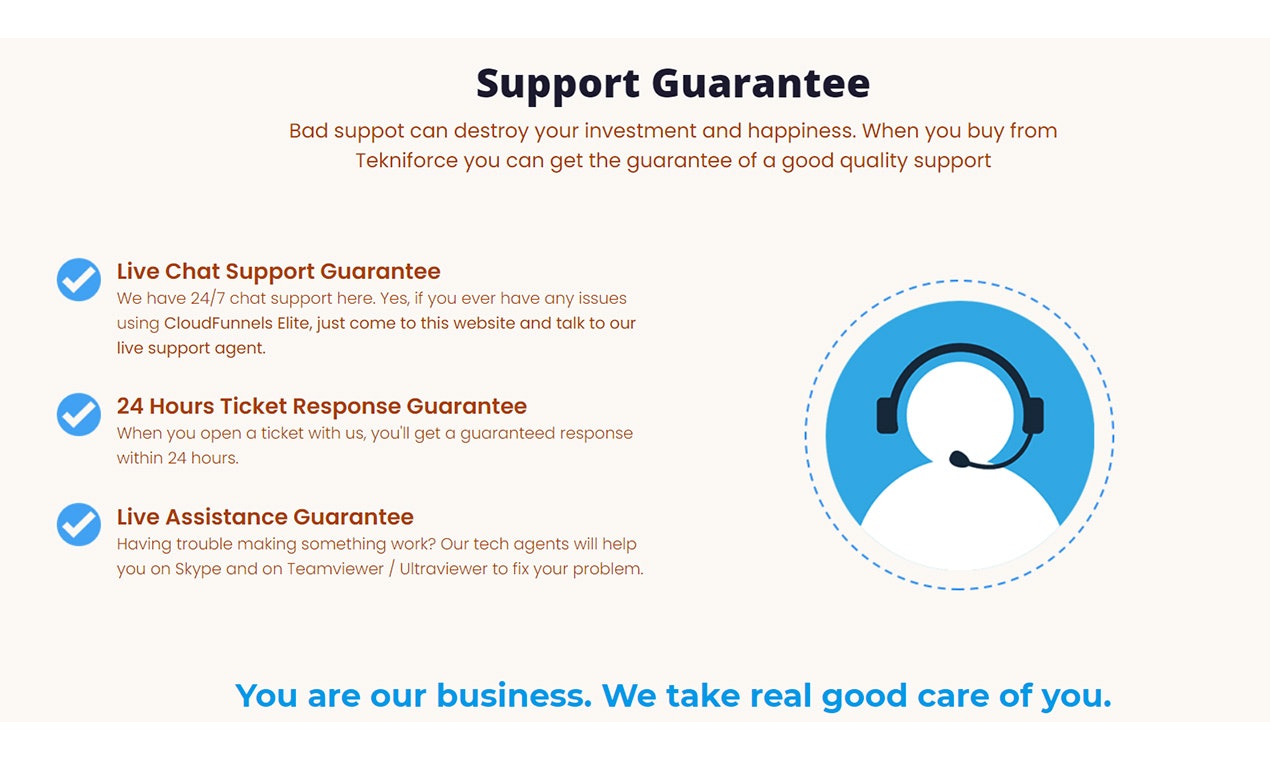 Support Guarantee

Bad suppot can destroy your investment and happiness. When you buy from Tekniforce you can get the guarantee of a good quality support

Live Chat Support Guarantee
We have 24/7 chat support here. Yes, if you ever have any issues using CloudFunnels Elite, just come to this website and talk to our live support agent.

24 Hours Ticket Response Guarantee
When you open a ticket with us, you'll get a guaranteed response within 24 hours.

Live Assistance Guarantee
Having trouble making something work? Our tech agents will help you on Skype and on Teamviewer / Ultraviewer to fix your problem.

You are our business. We take real good care of you.